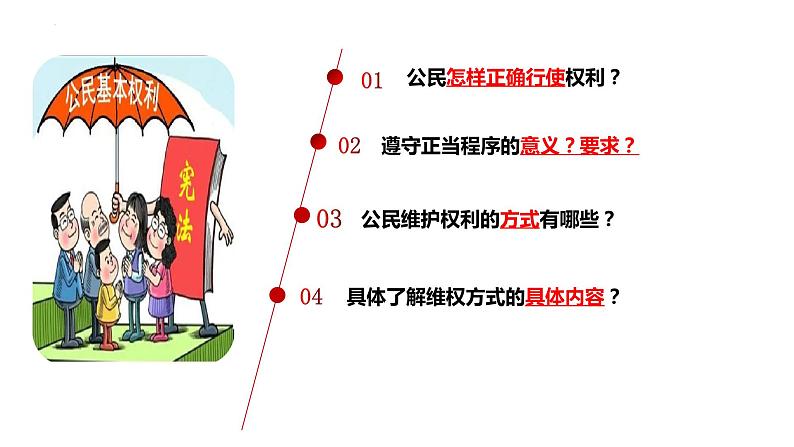 公民基本权利

宪法

01 公民怎样正确行使权利？

02 遵守正当程序的意义？要求？

03 公民维护权利的方式有哪些？

04 具体了解维权方式的具体内容？